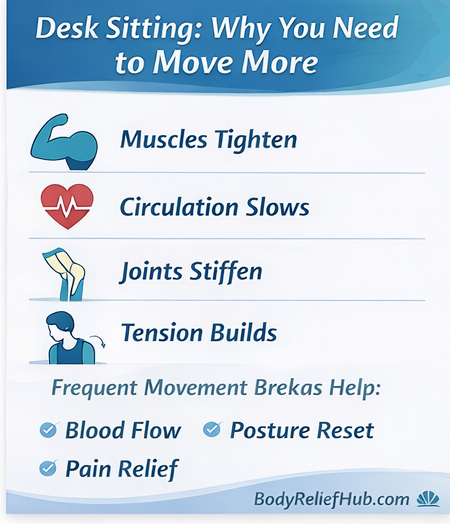 Desk Sitting: Why You Need to Move More

Muscles Tighten

Circulation Slows

Joints Stiffen

Tension Builds

Frequent Movement Brekas Help:

Blood Flow
Posture Reset
Pain Relief

BodyReliefHub.com